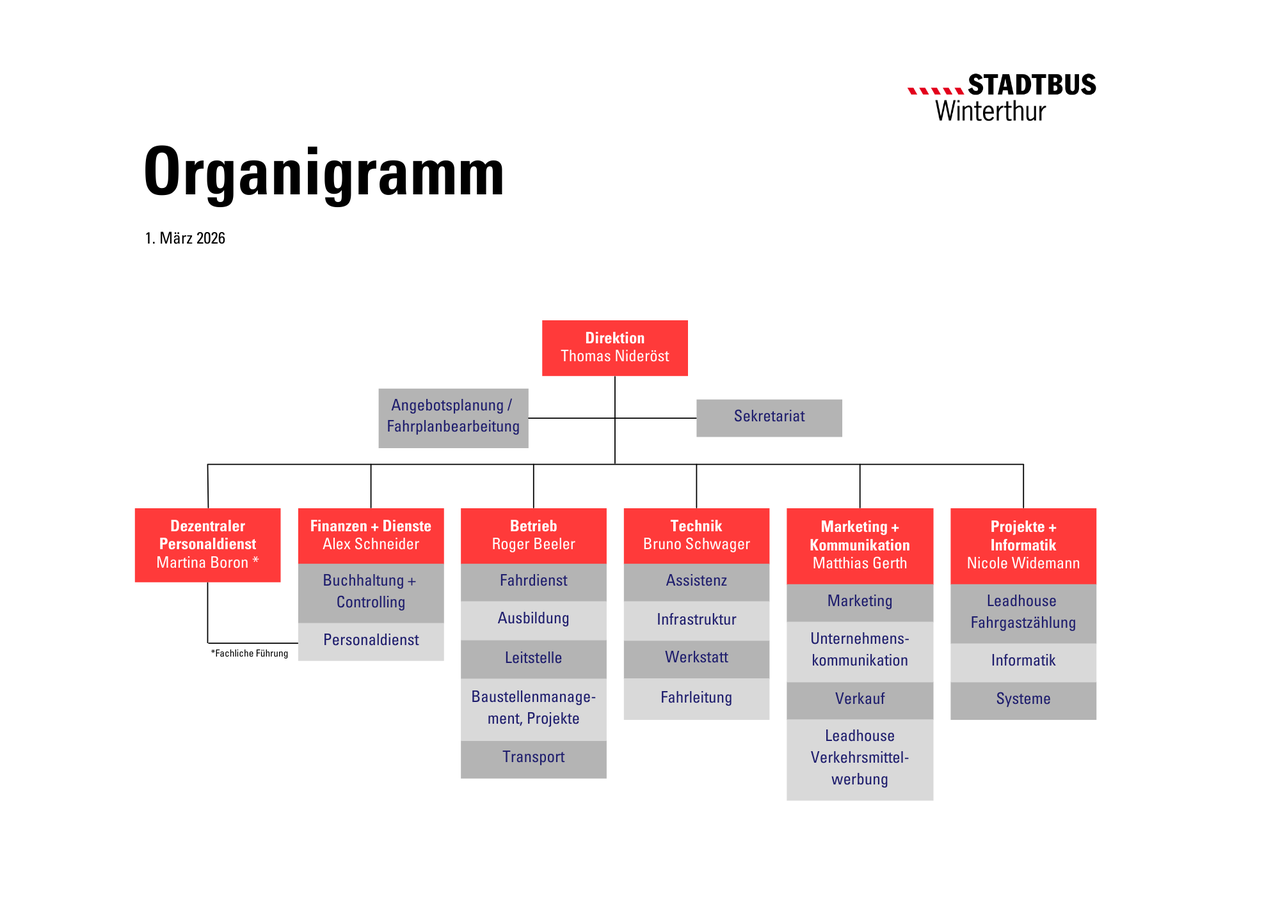 STADTBUS
Winterthur

Organigramm

1. März 2026

Direktion
Thomas Nideröst

Angebotsplanung / Fahrplanbearbeitung

Sekretariat

Dezentraler Personaldienst
Martina Boron *

*Fachliche Führung

Finanzen + Dienste
Alex Schneider

Buchhaltung + Controlling

Personaldienst

Betrieb
Roger Beeler

Fahrdienst

Ausbildung

Leitstelle

Baustellenmanagement, Projekte

Transport

Technik
Bruno Schwager

Assistenz

Infrastruktur

Werkstatt

Fahrleitung

Marketing + Kommunikation
Matthias Gerth

Marketing

Unternehmenskommunikation

Verkauf

Leadhouse Verkehrsmittelwerbung

Projekte + Informatik
Nicole Widemann

Leadhouse Fahrgastzählung

Informatik

Systeme